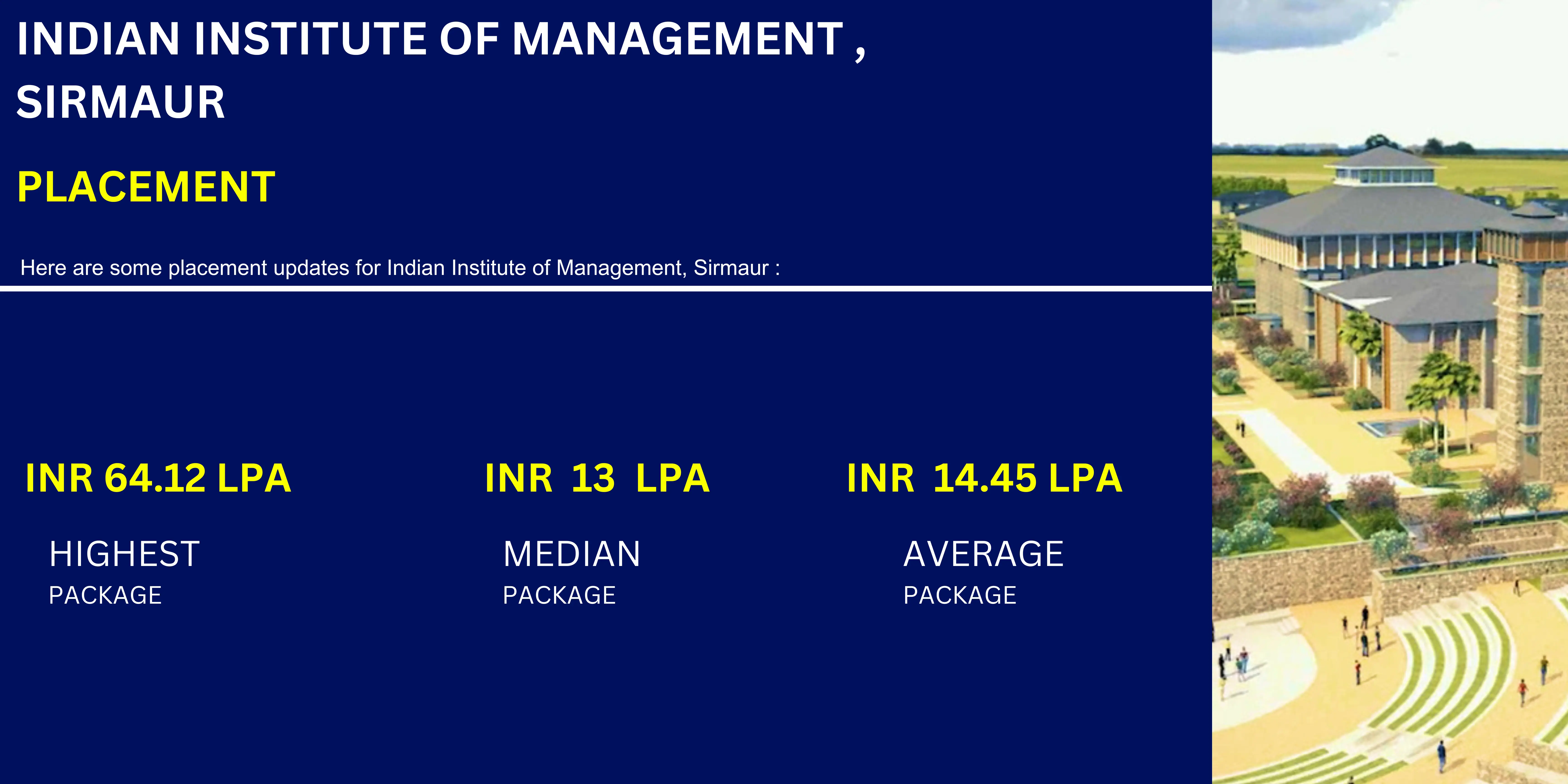 INDIAN INSTITUTE OF MANAGEMENT , SIRMAUR

PLACEMENT

Here are some placement updates for Indian Institute of Management, Sirmaur :

INR 64.12 LPA

HIGHEST PACKAGE

INR 13 LPA

MEDIAN PACKAGE

INR 14.45 LPA

AVERAGE PACKAGE